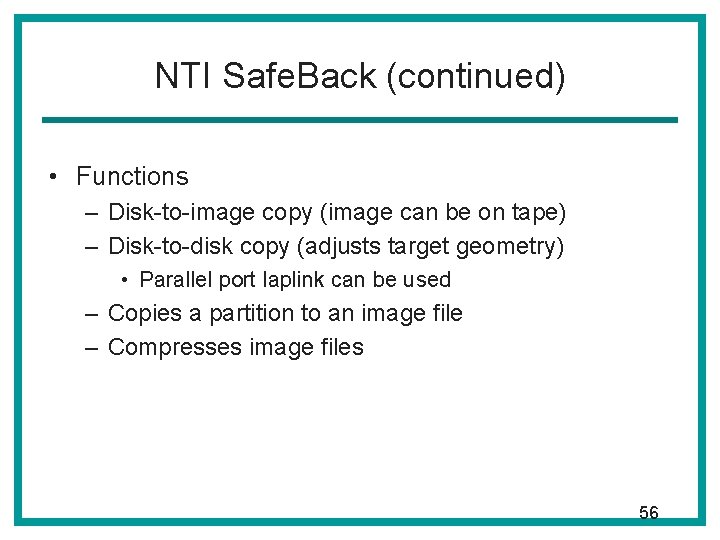 NTI SafeBack (continued)

• Functions
– Disk-to-image copy (image can be on tape)
– Disk-to-disk copy (adjusts target geometry)
• Parallel port laplink can be used
– Copies a partition to an image file
– Compresses image files

56